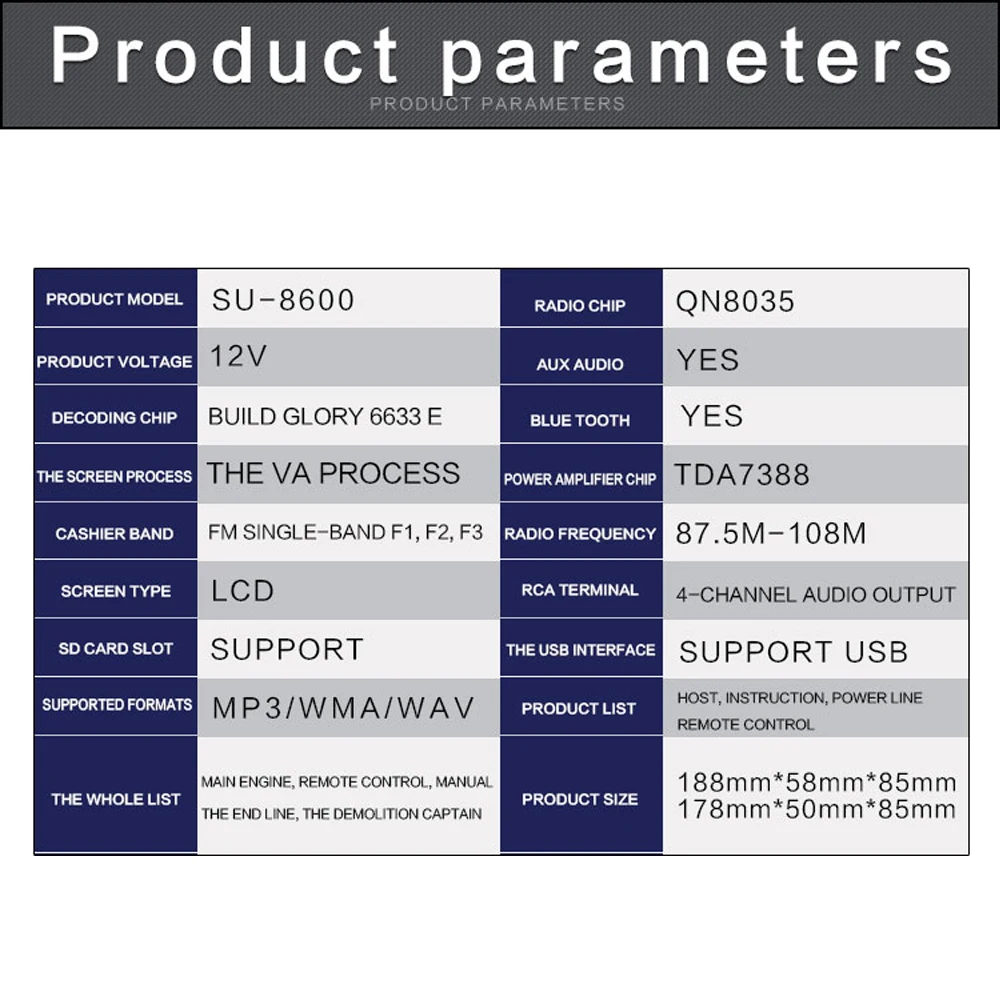 Product parameters
PRODUCT PARAMETERS

| PRODUCT MODEL | SU-8600 | RADIO CHIP | QN8035 |
|---|---|---|---|
| PRODUCT VOLTAGE | 12V | AUX AUDIO | YES |
| DECODING CHIP | BUILD GLORY 6633 E | BLUE TOOTH | YES |
| THE SCREEN PROCESS | THE VA PROCESS | POWER AMPLIFIER CHIP | TDA7388 |
| CASHIER BAND | FM SINGLE-BAND F1, F2, F3 | RADIO FREQUENCY | 87.5M-108M |
| SCREEN TYPE | LCD | RCA TERMINAL | 4-CHANNEL AUDIO OUTPUT |
| SD CARD SLOT | SUPPORT | THE USB INTERFACE | SUPPORT USB |
| SUPPORTED FORMATS | MP3/WMA/WAV | PRODUCT LIST | HOST, INSTRUCTION, POWER LINE REMOTE CONTROL |
| THE WHOLE LIST | MAIN ENGINE, REMOTE CONTROL, MANUAL THE END LINE, THE DEMOLITION CAPTAIN | PRODUCT SIZE | 188mm*58mm*85mm 178mm*50mm*85mm |